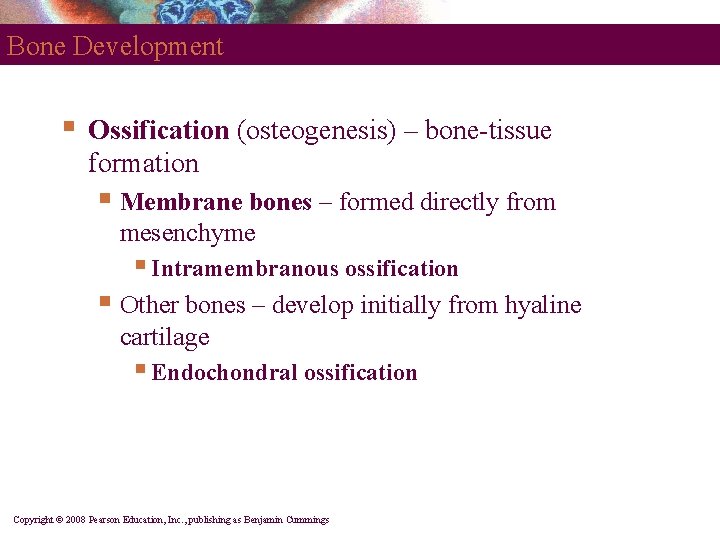 Bone Development

Ossification (osteogenesis) – bone-tissue formation

Membrane bones – formed directly from mesenchyme

Intramembranous ossification

Other bones – develop initially from hyaline cartilage

Endochondral ossification

Copyright © 2008 Pearson Education, Inc., publishing as Benjamin Cummings